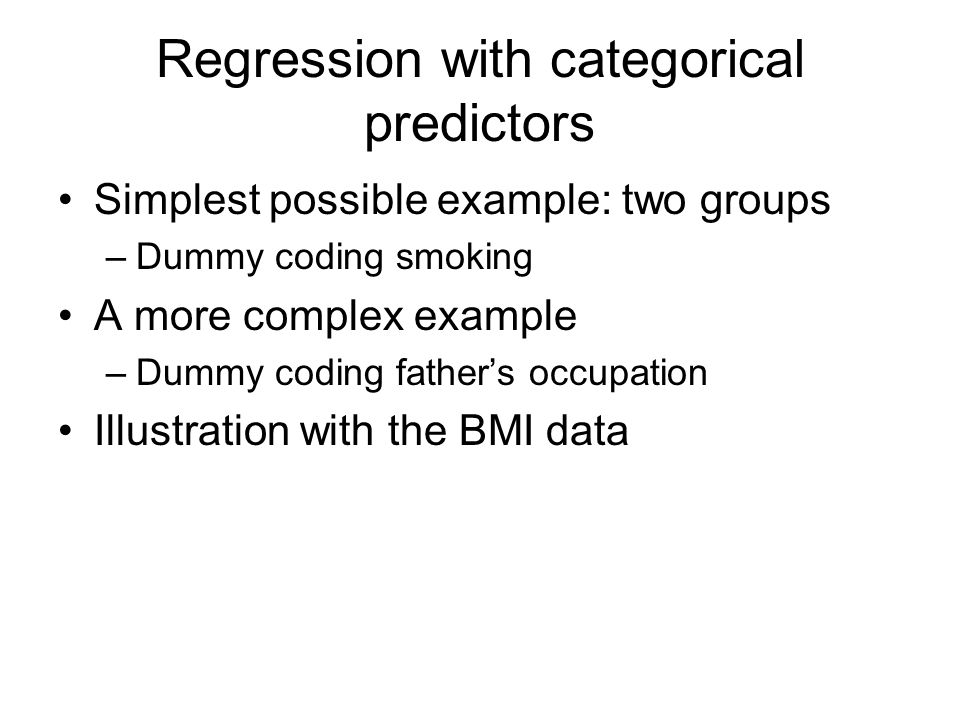 Regression with categorical predictors

• Simplest possible example: two groups
– Dummy coding smoking
• A more complex example
– Dummy coding father’s occupation
• Illustration with the BMI data